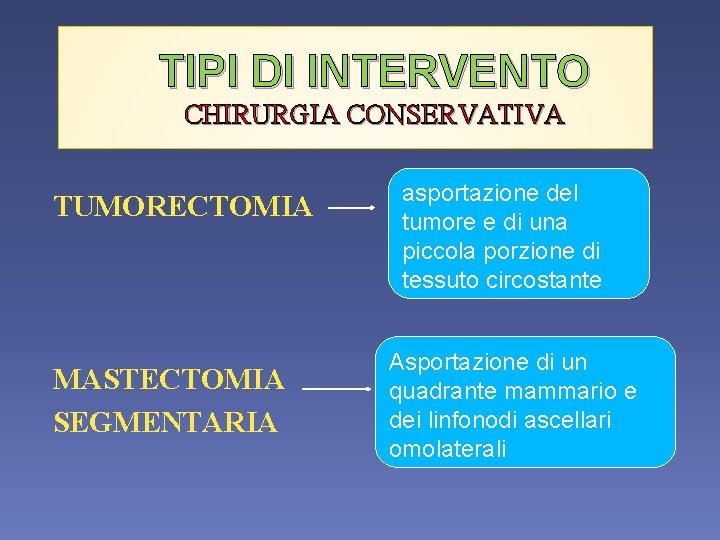 TIPI DI INTERVENTO
CHIRURGIA CONSERVATIVA

TUMORECTOMIA

asportazione del tumore e di una piccola porzione di tessuto circostante

MASTECTOMIA SEGMENTARIA

Asportazione di un quadrante mammario e dei linfonodi ascellari omolaterali